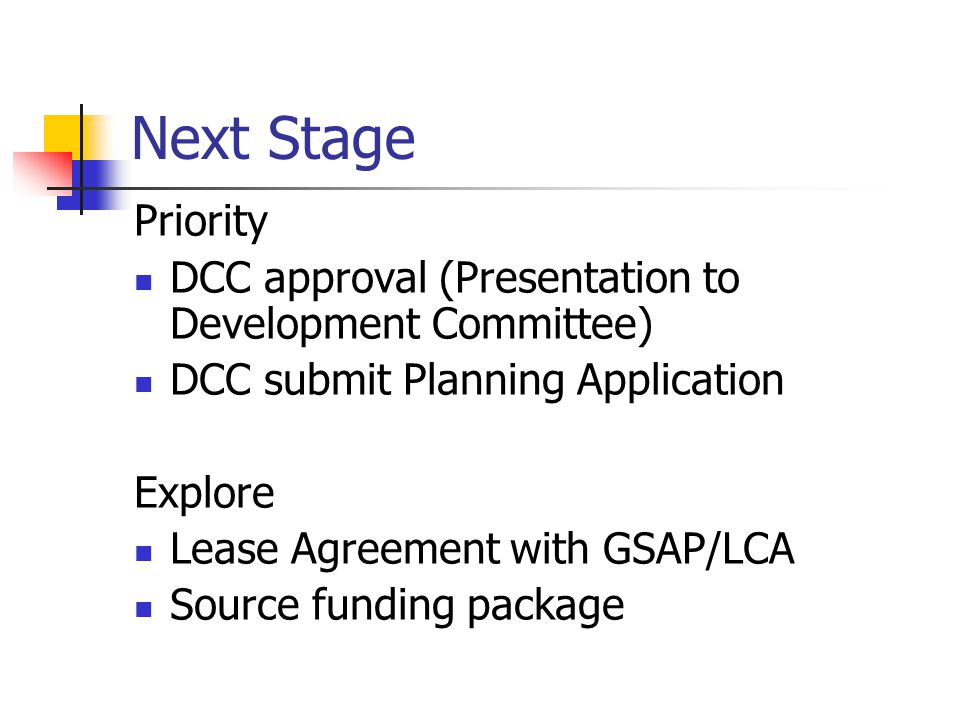 Next Stage

Priority

- DCC approval (Presentation to Development Committee)
- DCC submit Planning Application

Explore

- Lease Agreement with GSAP/LCA
- Source funding package